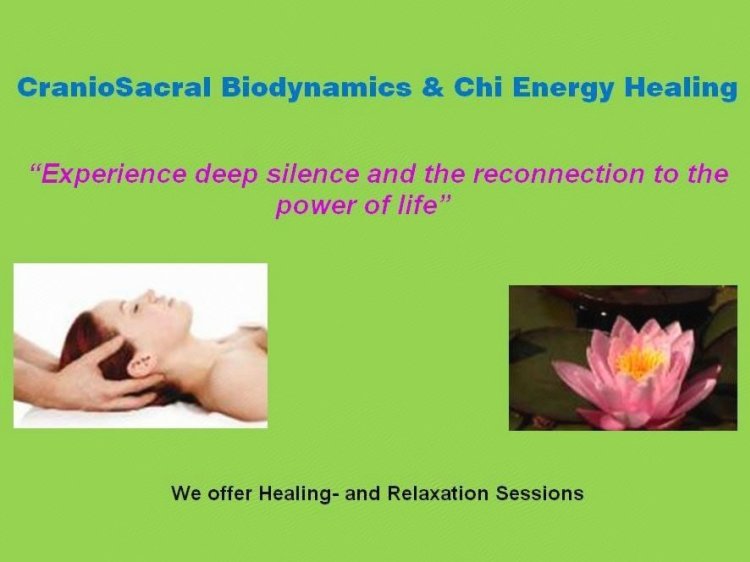 CranioSacral Biodynamics & Chi Energy Healing

“Experience deep silence and the reconnection to the power of life”

We offer Healing- and Relaxation Sessions